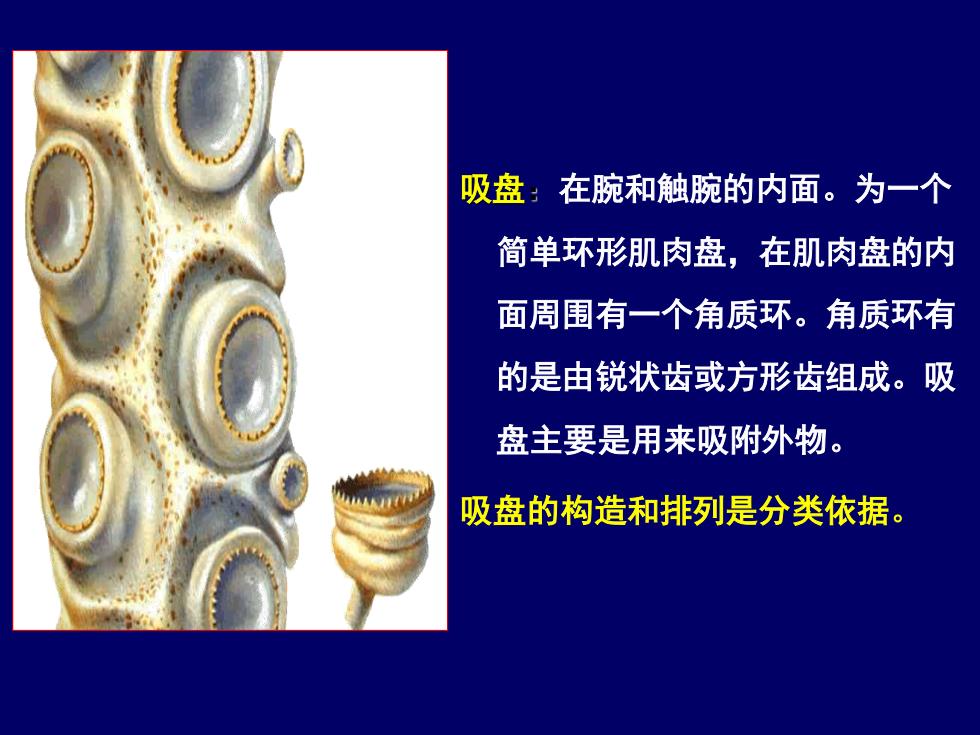 吸盘：在腕和触腕的内面。为一个简单环形肌肉盘，在肌肉盘的内面周围有一个角质环。角质环有的是由锐状齿或方形齿组成。吸盘主要是用来吸附外物。

吸盘的构造和排列是分类依据。